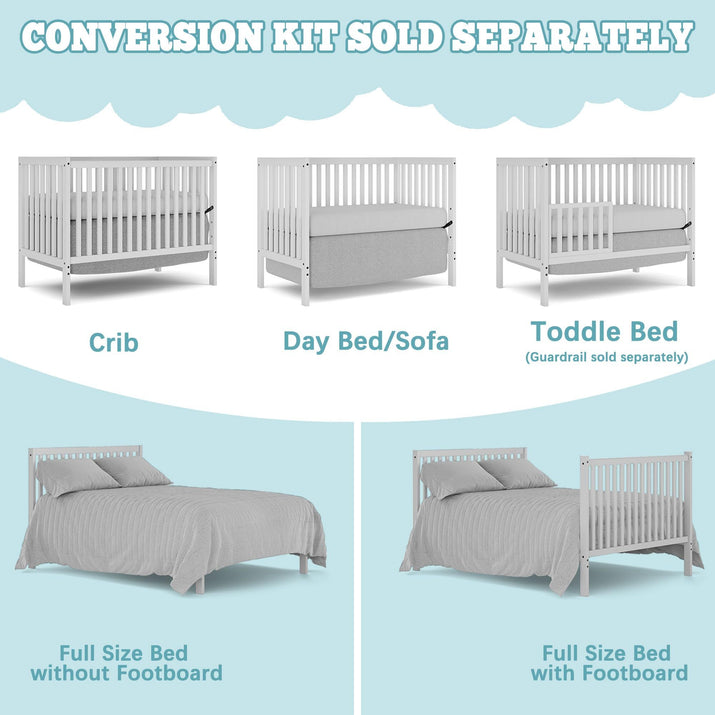 CONVERSION KIT SOLD SEPARATELY

Crib

Day Bed/Sofa

Toddle Bed
(Guardrail sold separately)

Full Size Bed
without Footboard

Full Size Bed
with Footboard